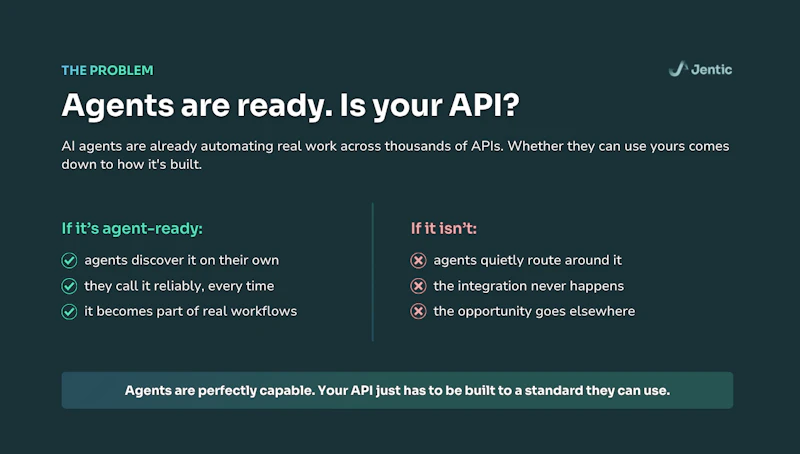 THE PROBLEM

Jentic

Agents are ready. Is your API?

AI agents are already automating real work across thousands of APIs. Whether they can use yours comes down to how it's built.

If it's agent-ready:

agents discover it on their own

they call it reliably, every time

it becomes part of real workflows

If it isn't:

agents quietly route around it

the integration never happens

the opportunity goes elsewhere

Agents are perfectly capable. Your API just has to be built to a standard they can use.